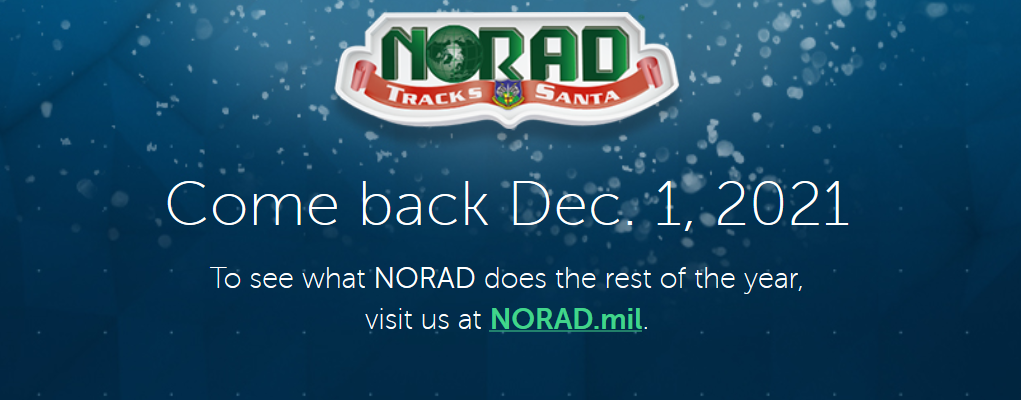 NORAD
TRACKS SANTA

Come back Dec. 1, 2021

To see what NORAD does the rest of the year, visit us at NORAD.mil.